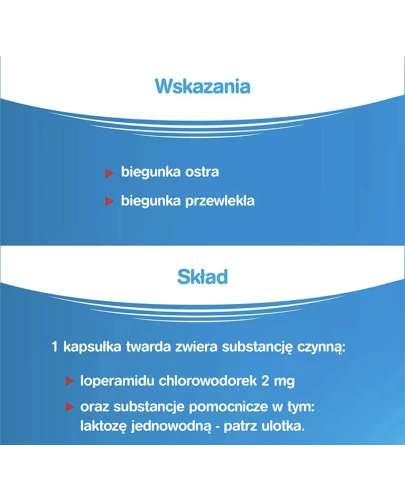 Wskazania

biegunka ostra

biegunka przewlekła

Skład

1 kapsułka twarda zwiera substancję czynną:

loperamidu chlorowodorek 2 mg

oraz substancje pomocnicze w tym: laktozę jednowodną - patrz ulotka.